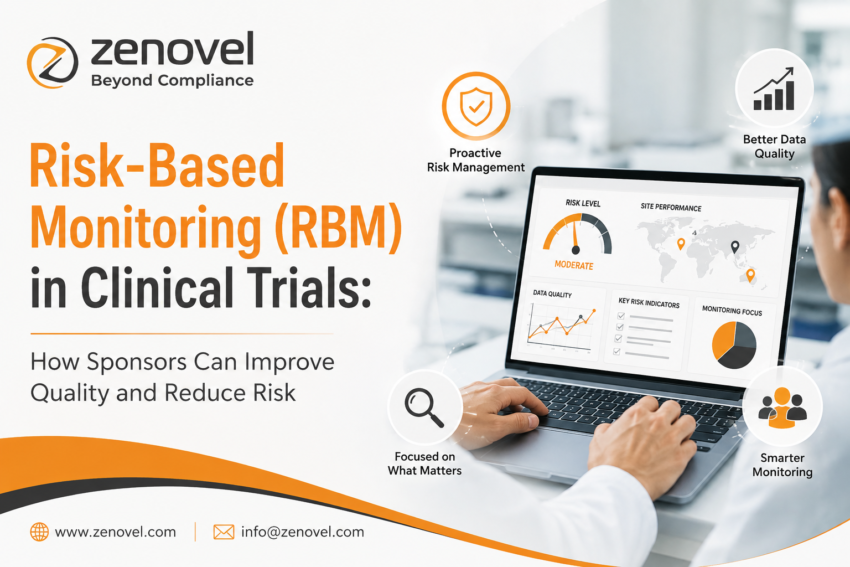 zenovel
Beyond Compliance

Risk-Based Monitoring (RBM) in Clinical Trials:

How Sponsors Can Improve Quality and Reduce Risk

Proactive Risk Management

Better Data Quality

RISK LEVEL

MODERATE

SITE PERFORMANCE

DATA QUALITY

KEY RISK INDICATORS

MONITORING FOCUS

Focused on What Matters

Smarter Monitoring

www.zenovel.com | info@zenovel.com